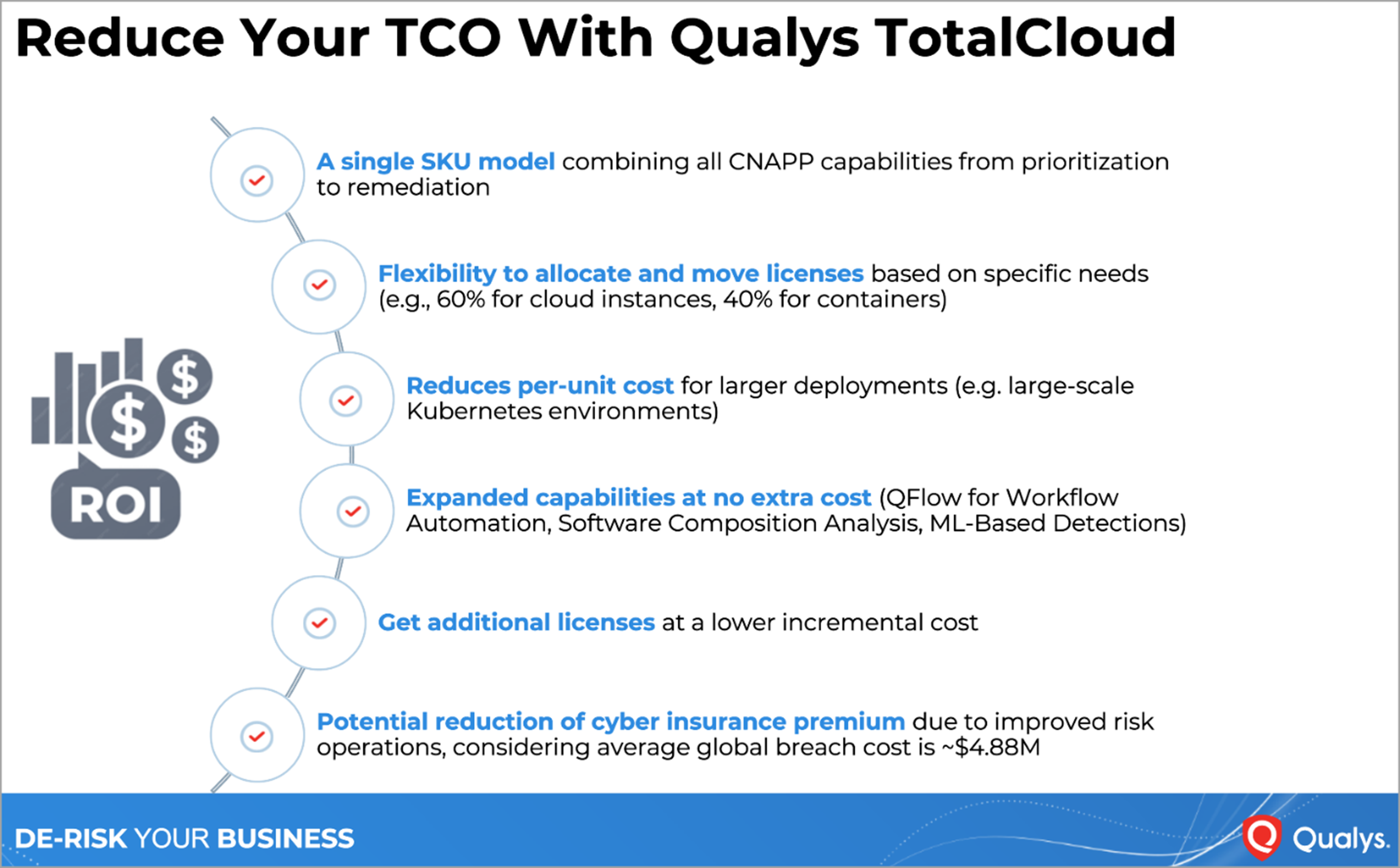 Reduce Your TCO With Qualys TotalCloud

$ $ $
ROI

A single SKU model combining all CNAPP capabilities from prioritization to remediation

Flexibility to allocate and move licenses based on specific needs (e.g., 60% for cloud instances, 40% for containers)

Reduces per-unit cost for larger deployments (e.g. large-scale Kubernetes environments)

Expanded capabilities at no extra cost (QFlow for Workflow Automation, Software Composition Analysis, ML-Based Detections)

Get additional licenses at a lower incremental cost

Potential reduction of cyber insurance premium due to improved risk operations, considering average global breach cost is ~$4.88M

DE-RISK YOUR BUSINESS

Qualys.